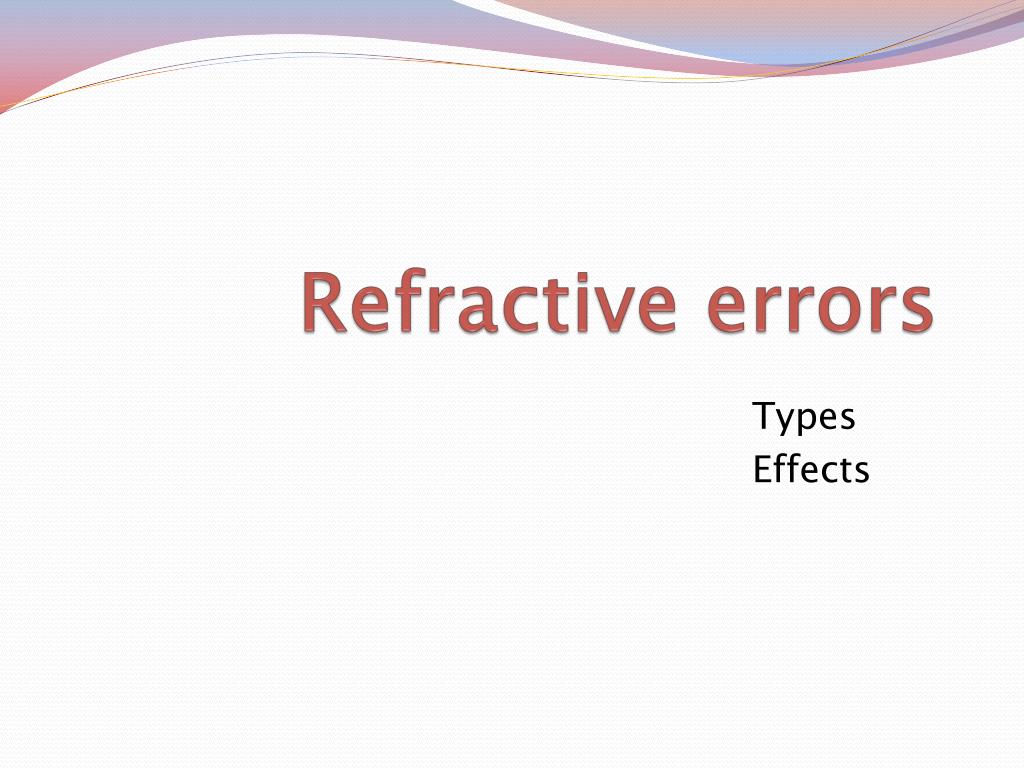 Refractive errors

Types
Effects